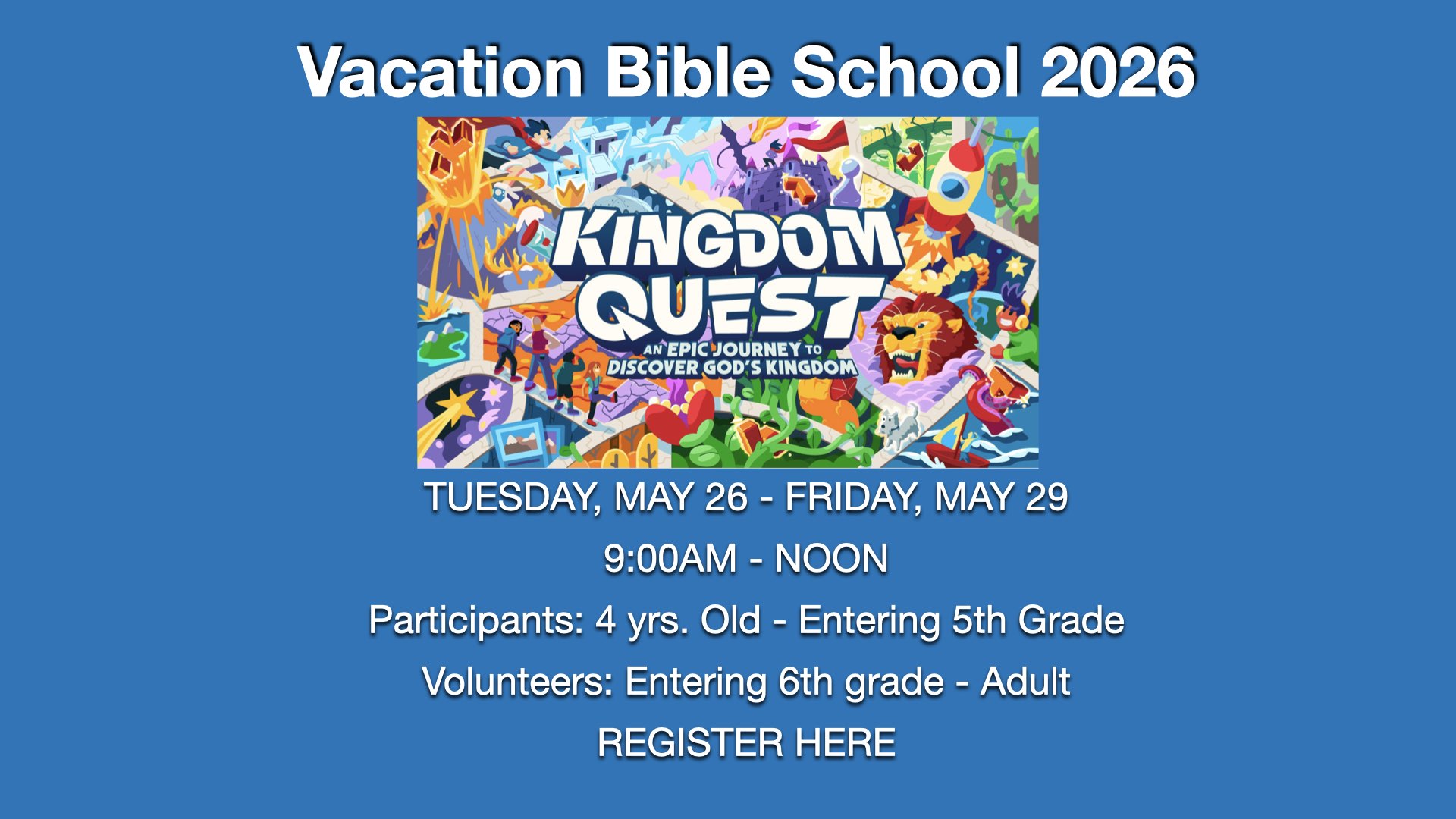 Vacation Bible School 2026

KINGDOM QUEST

AN EPIC JOURNEY TO DISCOVER GOD'S KINGDOM

TUESDAY, MAY 26 - FRIDAY, MAY 29

9:00AM - NOON

Participants: 4 yrs. Old - Entering 5th Grade

Volunteers: Entering 6th grade - Adult

REGISTER HERE